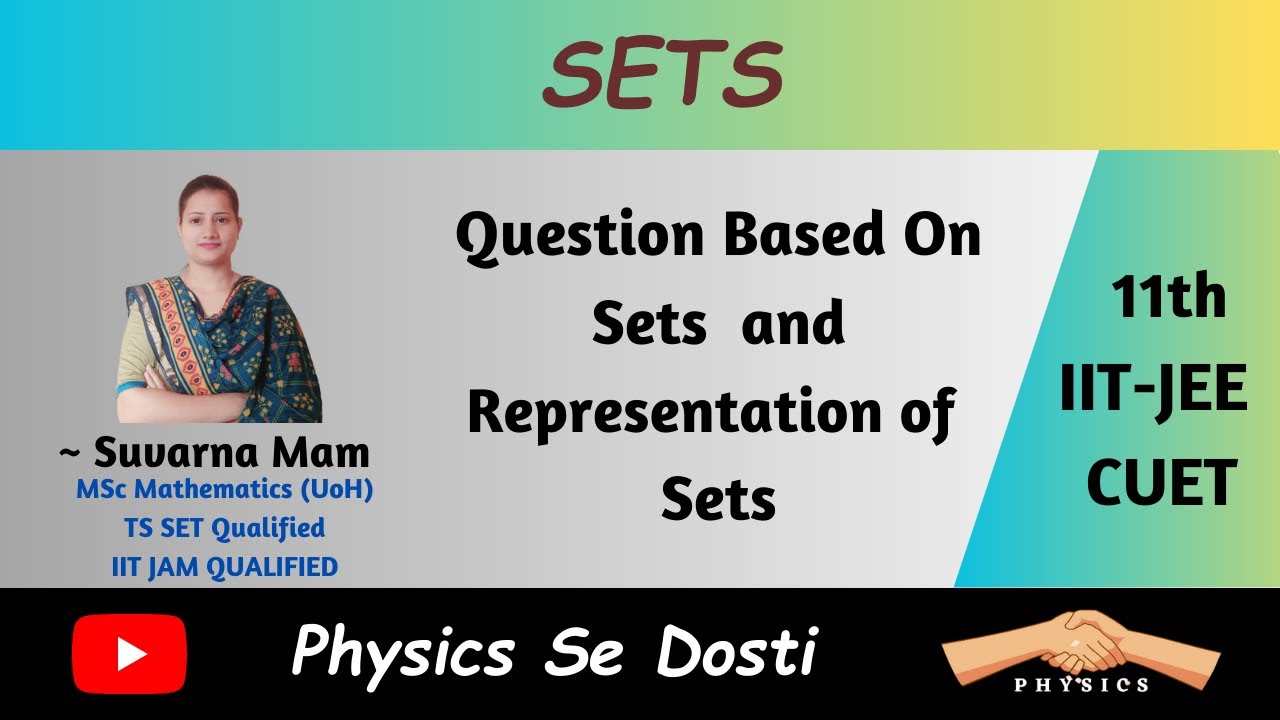 SETS

~ Suvarna Mam
MSc Mathematics (UoH)
TS SET Qualified
IIT JAM QUALIFIED

Question Based On Sets and Representation of Sets

11th
IIT-JEE
CUET

Physics Se Dosti

PHYSICS